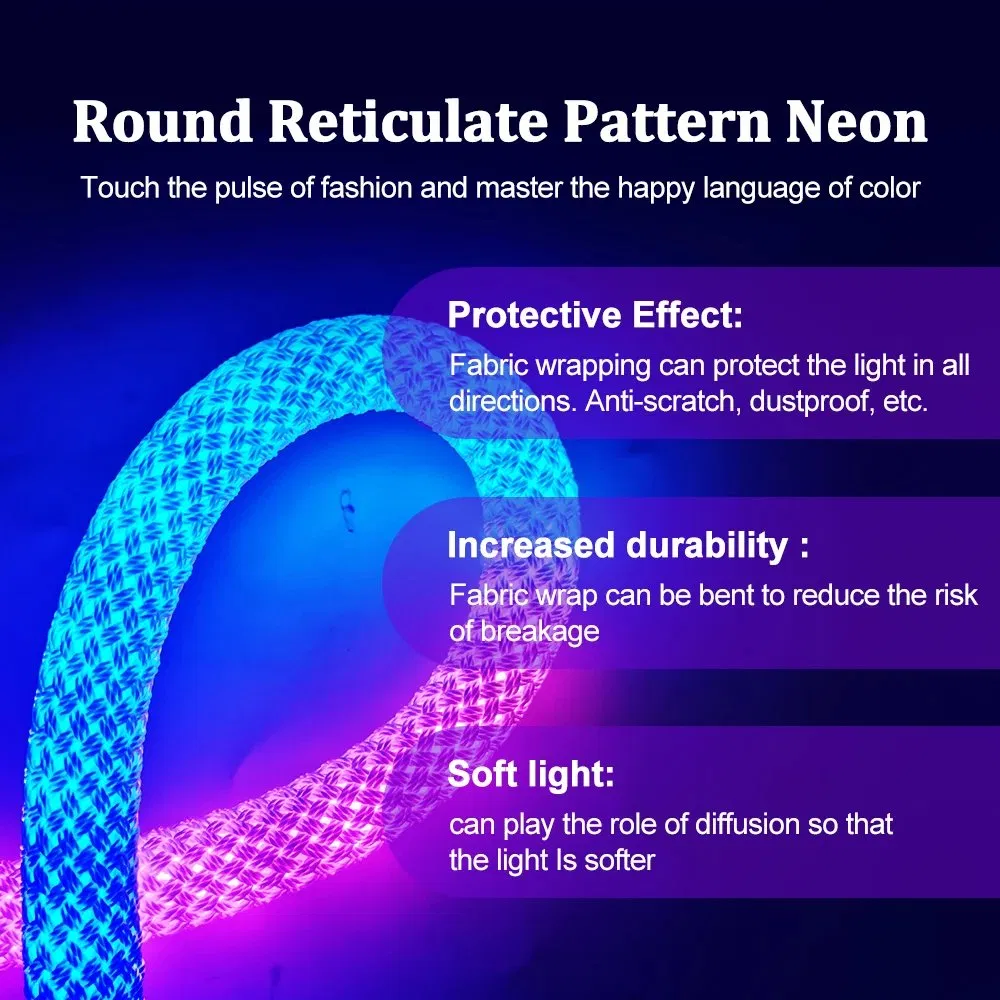 Round Reticulate Pattern Neon

Touch the pulse of fashion and master the happy language of color

Protective Effect:

Fabric wrapping can protect the light in all directions. Anti-scratch, dustproof, etc.

Increased durability :

Fabric wrap can be bent to reduce the risk of breakage

Soft light:

can play the role of diffusion so that the light Is softer